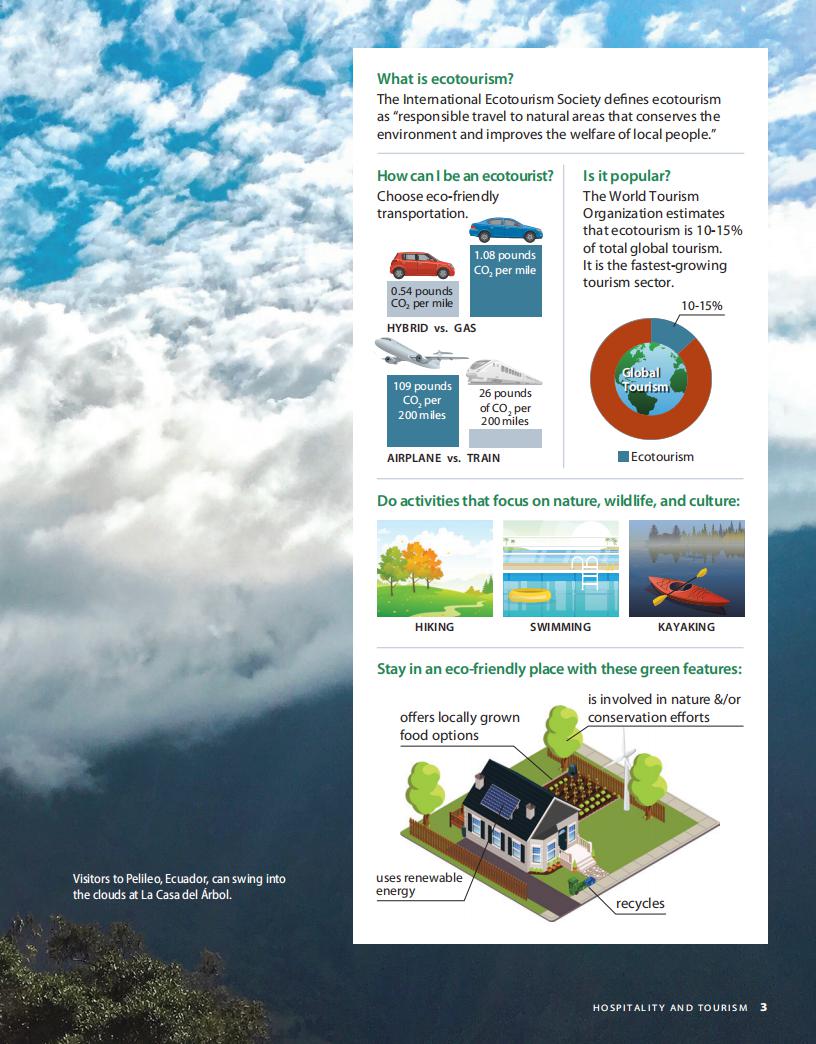 What is ecotourism?

The International Ecotourism Society defines ecotourism as "responsible travel to natural areas that conserves the environment and improves the welfare of local people."

How can I be an ecotourist?

Choose eco-friendly transportation.

0.54 pounds $CO_2$ per mile

1.08 pounds $CO_2$ per mile

HYBRID vs. GAS

109 pounds $CO_2$ per 200 miles

26 pounds of $CO_2$ per 200 miles

AIRPLANE vs. TRAIN

Is it popular?

The World Tourism Organization estimates that ecotourism is 10-15% of total global tourism. It is the fastest-growing tourism sector.

10-15%

Global Tourism

Ecotourism

Do activities that focus on nature, wildlife, and culture:

HIKING

SWIMMING

KAYAKING

Stay in an eco-friendly place with these green features:

offers locally grown food options

is involved in nature &/or conservation efforts

uses renewable energy

recycles

Visitors to Pelileo, Ecuador, can swing into the clouds at La Casa del Árbol.

HOSPITALITY AND TOURISM 3